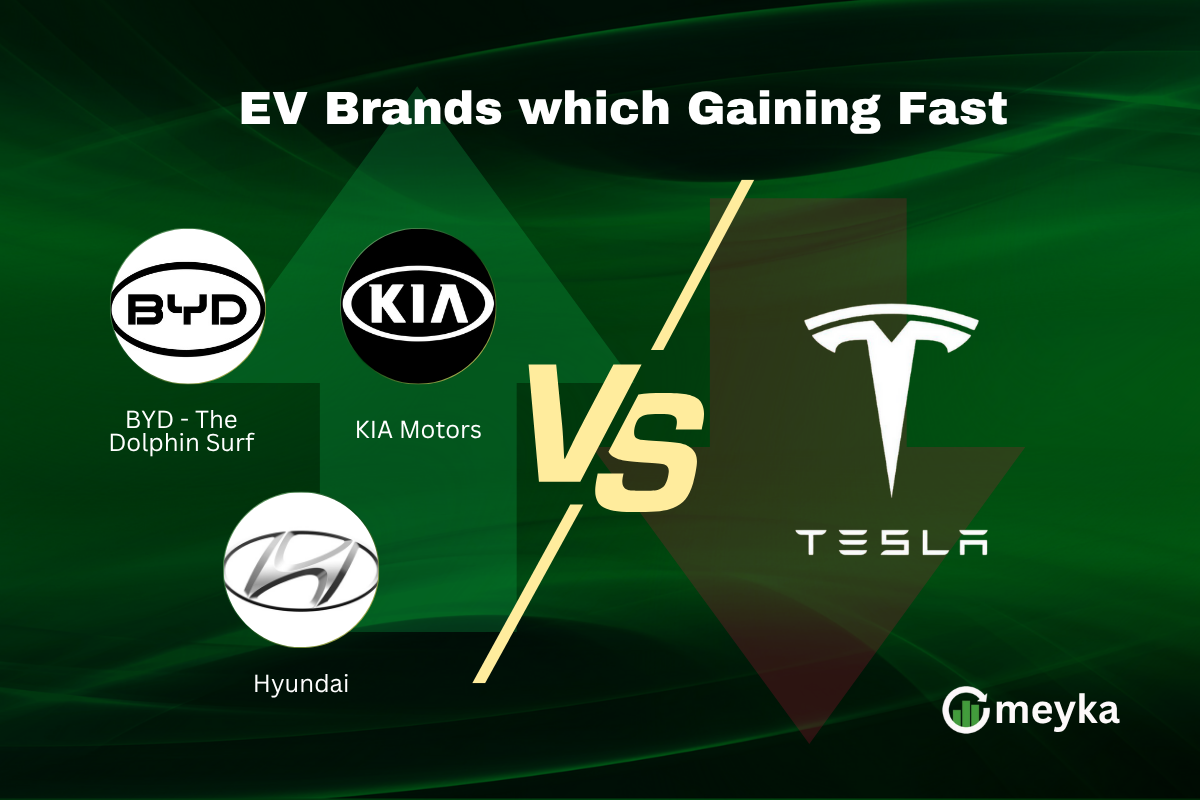 EV Brands which Gaining Fast

BYD

BYD - The Dolphin Surf

KIA

KIA Motors

Hyundai

VS

TESLA

meyka